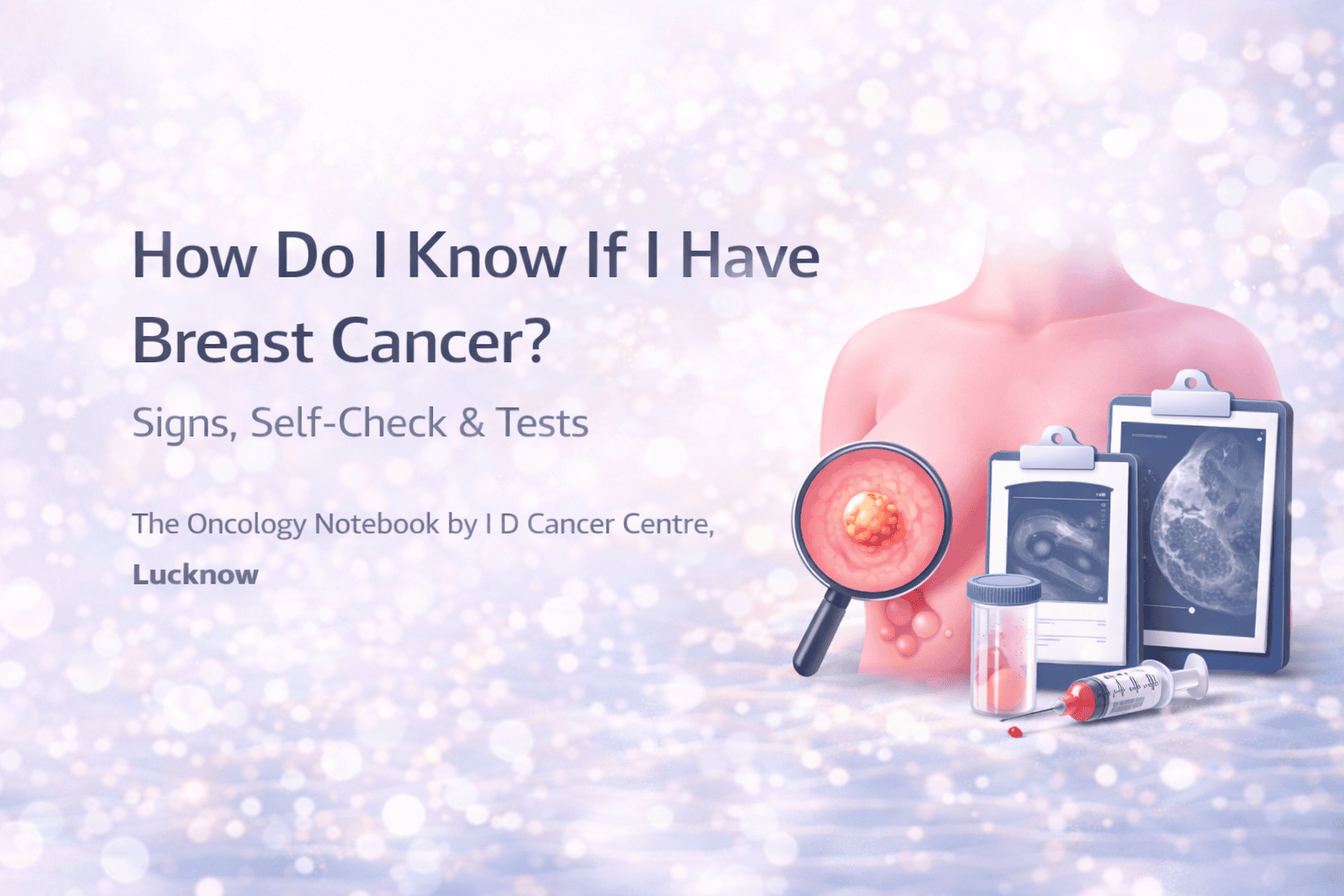 How Do I Know If I Have Breast Cancer?

Signs, Self-Check & Tests

The Oncology Notebook by I D Cancer Centre, Lucknow